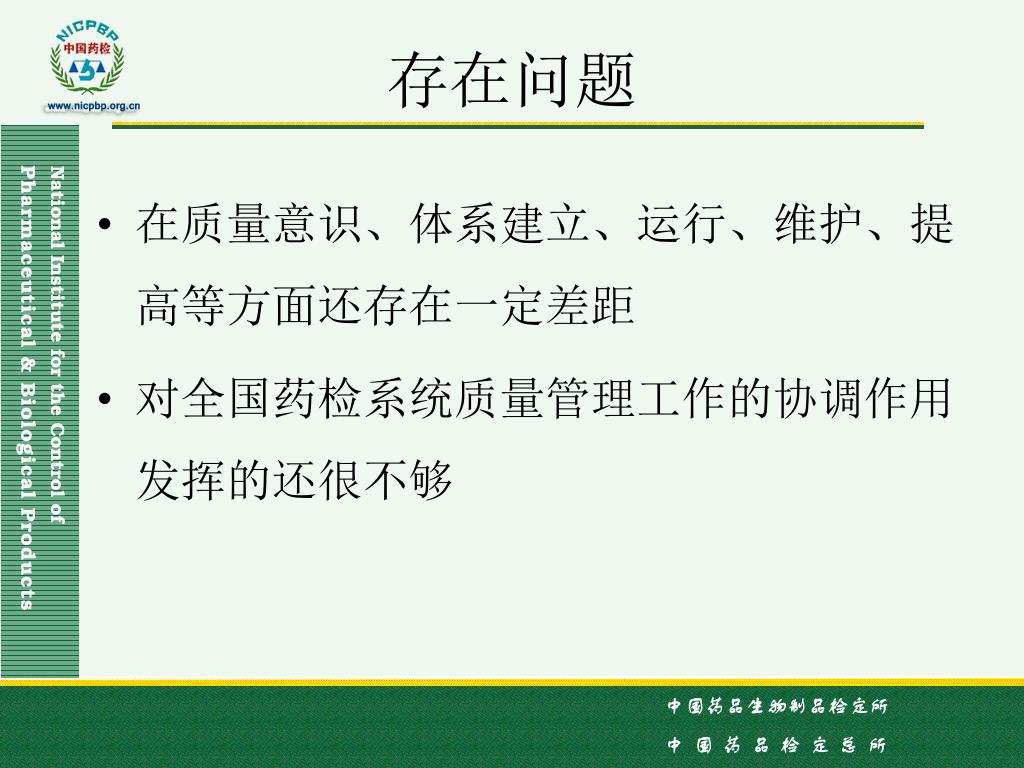 NICPBP
中国药检
www.nicpbp.org.cn

存在问题

National Institute for the Control of Pharmaceutical & Biological Products

• 在质量意识、体系建立、运行、维护、提高等方面还存在一定差距

• 对全国药检系统质量管理工作的协调作用发挥的还很不够

中国药品生物制品检定所
中国药品检定总所